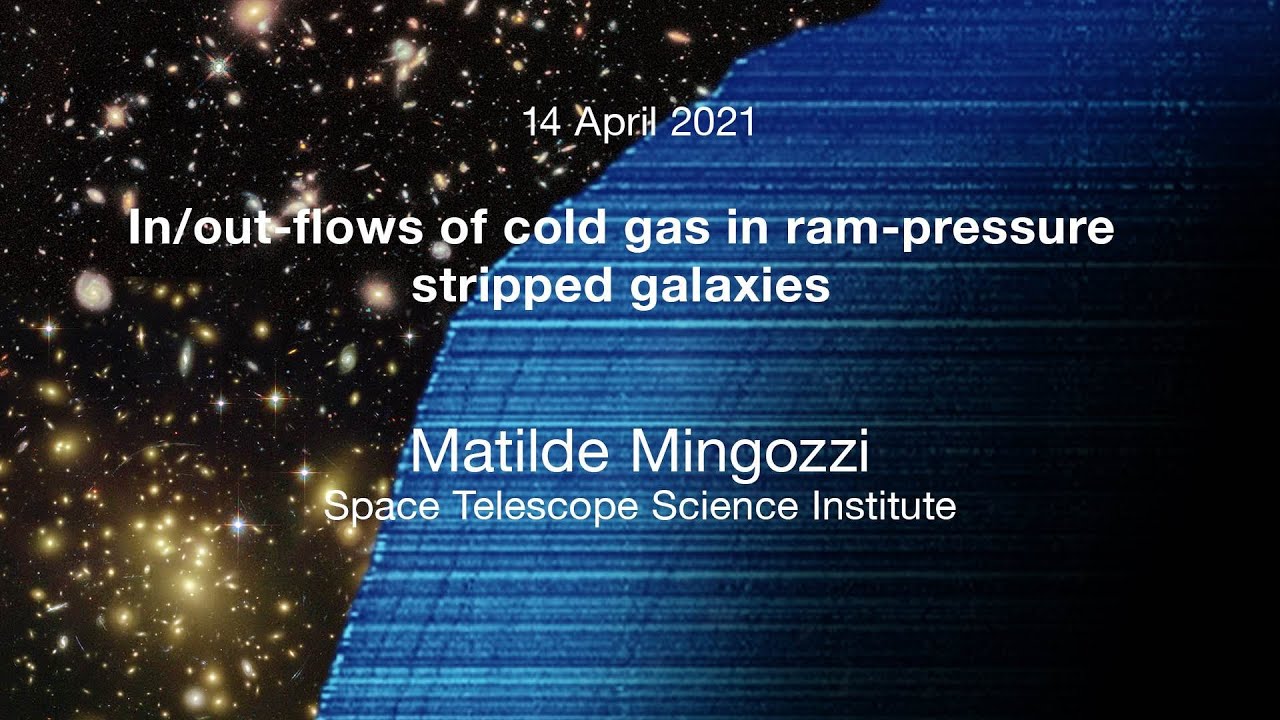 14 April 2021

In/out-flows of cold gas in ram-pressure stripped galaxies

Matilde Mingozzi
Space Telescope Science Institute